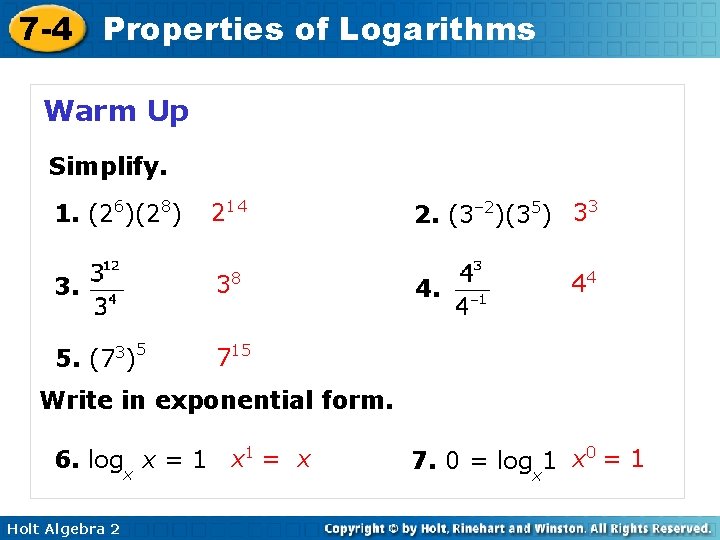 7-4 Properties of Logarithms

Warm Up

Simplify.

1. $(2^6)(2^8)$ $2^{14}$

2. $(3^{-2})(3^5)$ $3^3$

3. $\frac{3^{12}}{3^4}$ $3^8$

4. $\frac{4^3}{4^{-1}}$ $4^4$

5. $(7^3)^5$ $7^{15}$

Write in exponential form.

6. $\log_x x = 1$ $x^1 = x$

7. $0 = \log_x 1$ $x^0 = 1$

Holt Algebra 2

Copyright © by Holt, Rinehart and Winston. All Rights Reserved.